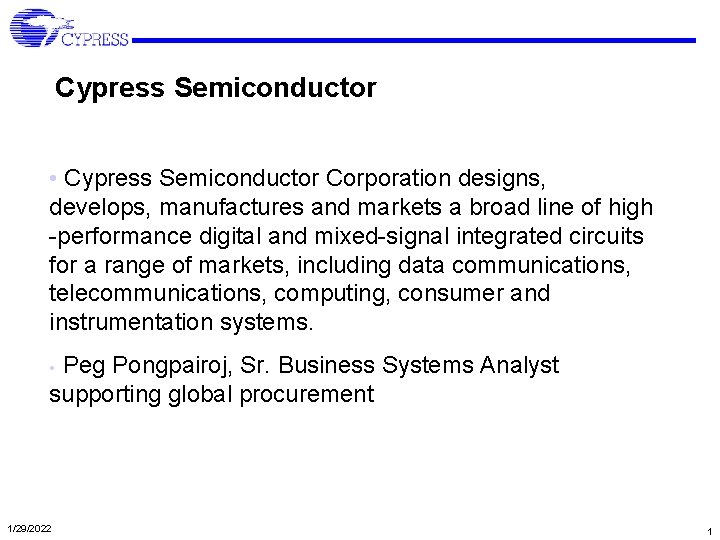 CYPRESS

Cypress Semiconductor

• Cypress Semiconductor Corporation designs, develops, manufactures and markets a broad line of high -performance digital and mixed-signal integrated circuits for a range of markets, including data communications, telecommunications, computing, consumer and instrumentation systems.

• Peg Pongpairoj, Sr. Business Systems Analyst supporting global procurement

1/29/2022

1